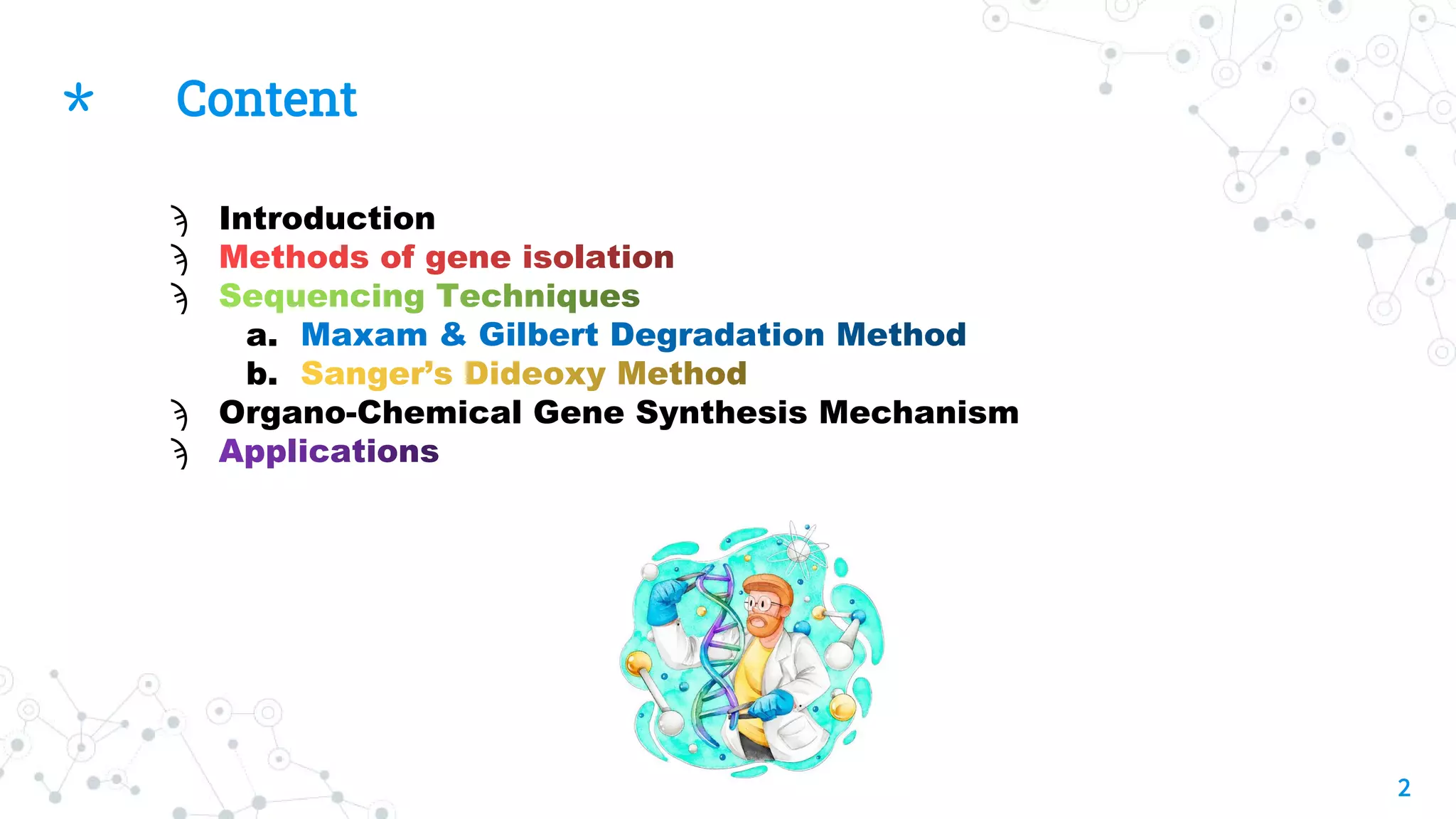 * Content

Introduction
Methods of gene isolation
Sequencing Techniques
a. Maxam & Gilbert Degradation Method
b. Sanger's Dideoxy Method
Organo-Chemical Gene Synthesis Mechanism
Applications

2